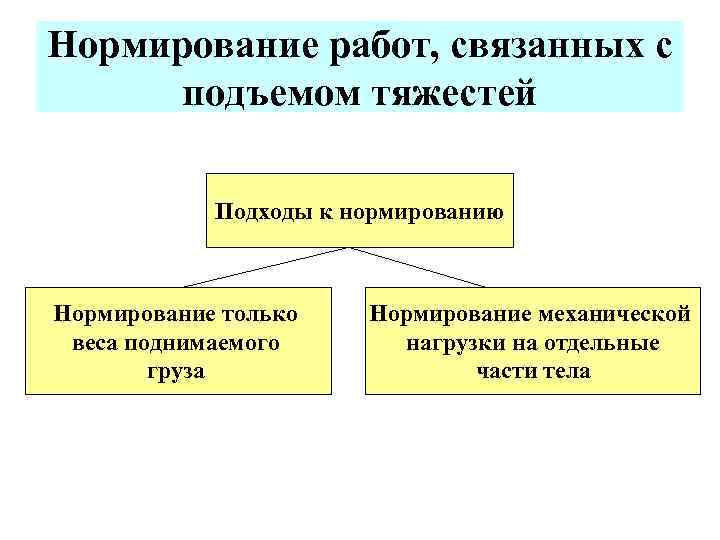 Нормирование работ, связанных с подъемом тяжестей

Подходы к нормированию

Нормирование только веса поднимаемого груза

Нормирование механической нагрузки на отдельные части тела